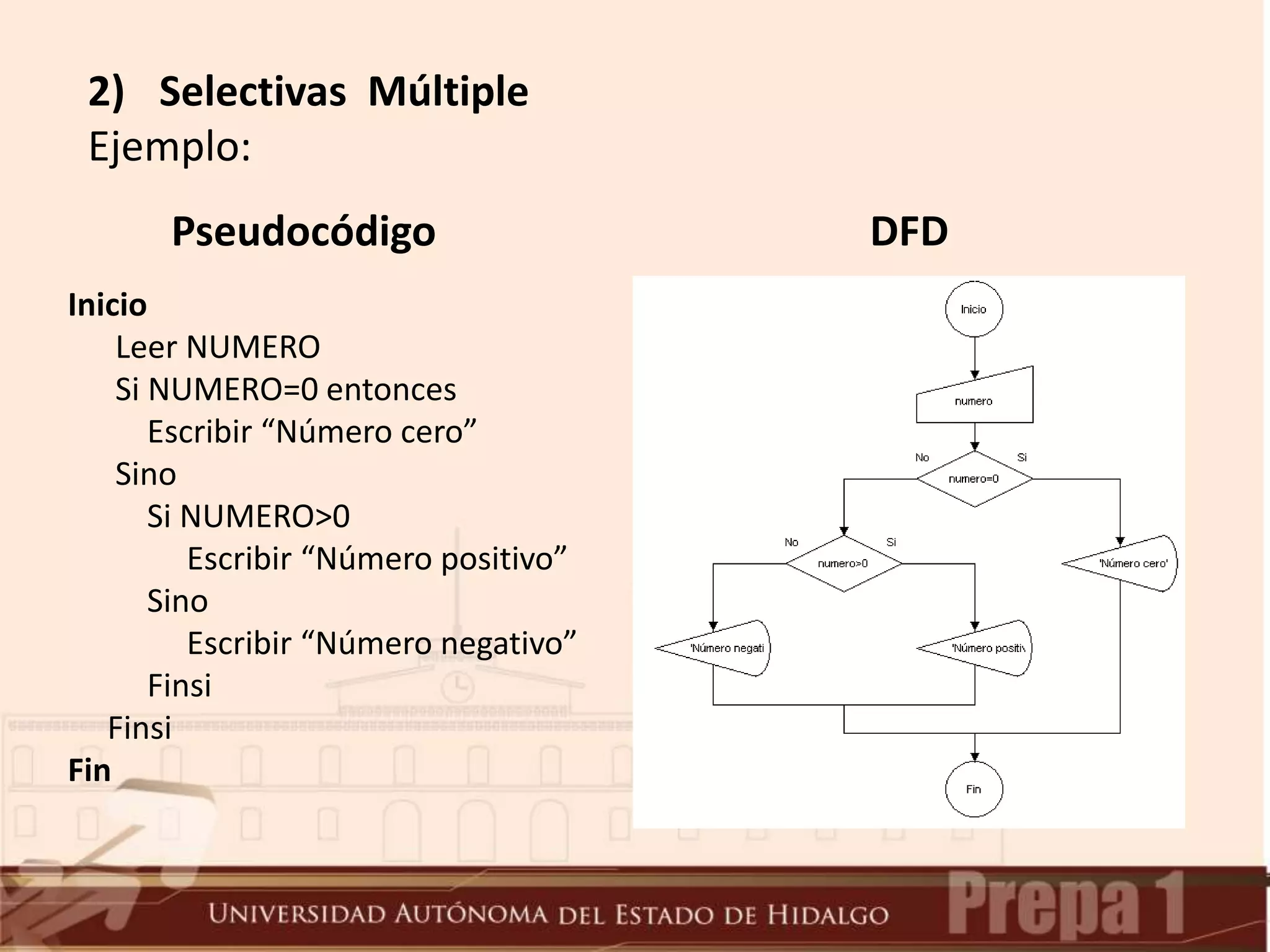 2) Selectivas Múltiple
Ejemplo:

Pseudocódigo

DFD

Inicio
Leer NUMERO
Si NUMERO=0 entonces
Escribir “Número cero”
Sino
Si NUMERO>0
Escribir “Número positivo”
Sino
Escribir “Número negativo”
Finsi
Finsi
Fin

Inicio
numero
No
Si
numero=0
No
Si
numero>0
'Número cero'
'Número negati
'Número positiv
Fin

UNIVERSIDAD AUTÓNOMA DEL ESTADO DE HIDALGO
Prepa 1